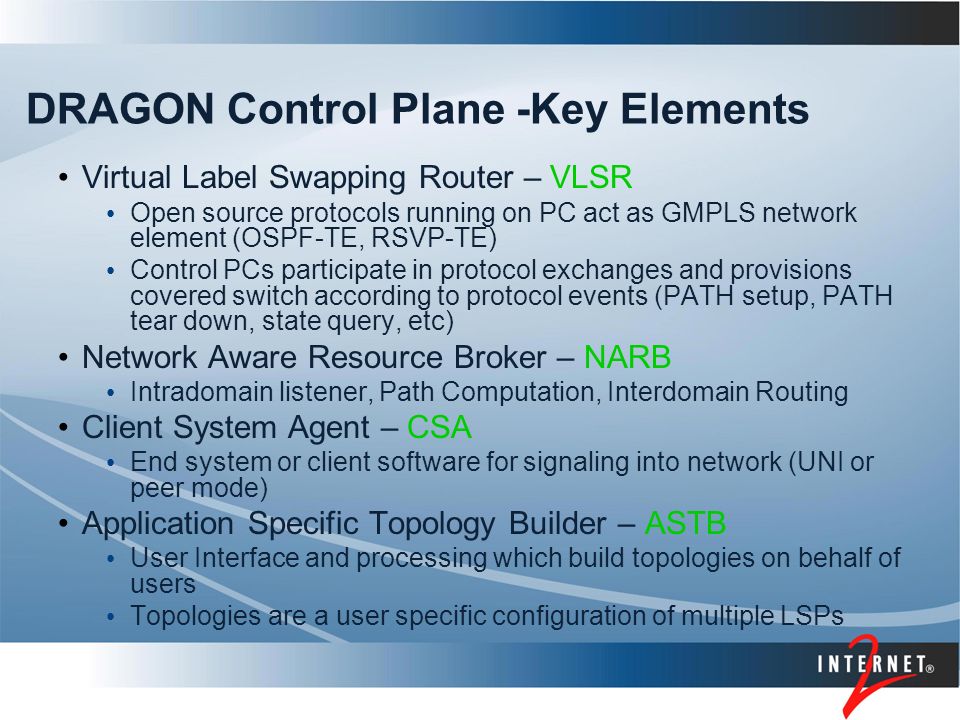 DRAGON Control Plane -Key Elements

• Virtual Label Swapping Router – VLSR
  • Open source protocols running on PC act as GMPLS network element (OSPF-TE, RSVP-TE)
  • Control PCs participate in protocol exchanges and provisions covered switch according to protocol events (PATH setup, PATH tear down, state query, etc)
• Network Aware Resource Broker – NARB
  • Intradomain listener, Path Computation, Interdomain Routing
• Client System Agent – CSA
  • End system or client software for signaling into network (UNI or peer mode)
• Application Specific Topology Builder – ASTB
  • User Interface and processing which build topologies on behalf of users
  • Topologies are a user specific configuration of multiple LSPs

INTERNET® 2